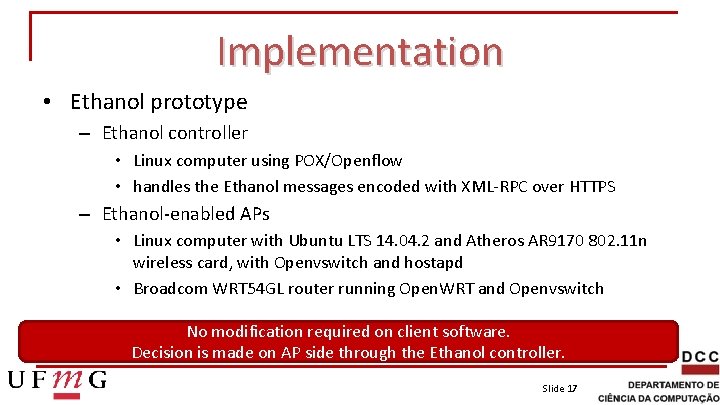 Implementation

• Ethanol prototype
– Ethanol controller
• Linux computer using POX/Openflow
• handles the Ethanol messages encoded with XML-RPC over HTTPS
– Ethanol-enabled APs
• Linux computer with Ubuntu LTS 14.04.2 and Atheros AR9170 802.11n wireless card, with Openvswitch and hostapd
• Broadcom WRT54GL router running OpenWRT and Openvswitch

No modification required on client software.
Decision is made on AP side through the Ethanol controller.

UFMG

Slide 17

DCC
DEPARTAMENTO DE
CIÊNCIA DA COMPUTAÇÃO